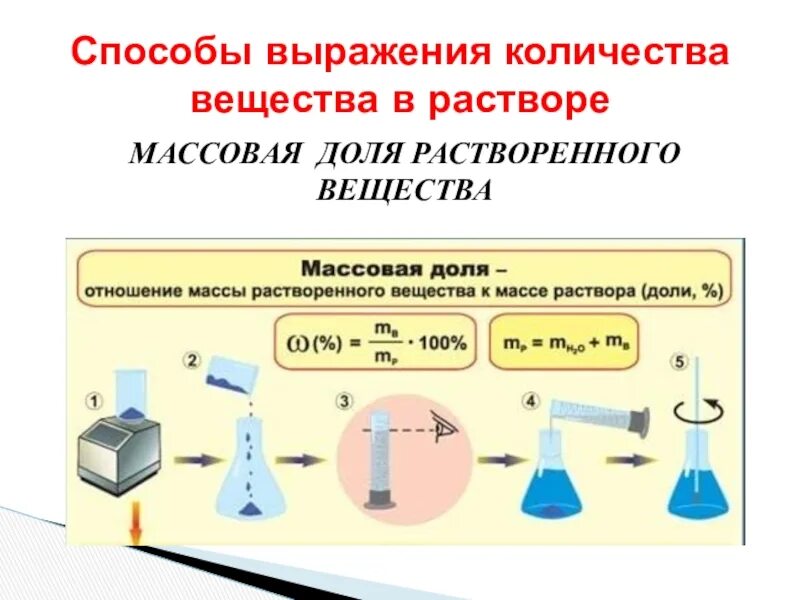 Способы выражения количества вещества в растворе

МАССОВАЯ ДОЛЯ РАСТВОРЕННОГО ВЕЩЕСТВА

Массовая доля –
отношение массы растворенного вещества к массе раствора (доли, %)

$\omega(\%) = \frac{m_в}{m_р} \cdot 100\%$

$m_р = m_{H_2O} + m_в$

①

②

③

④

⑤